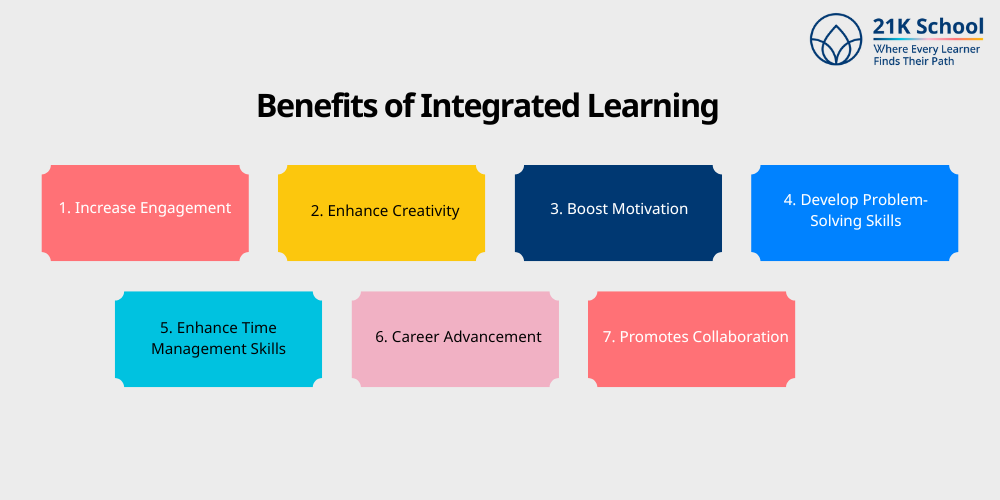 21K School
Where Every Learner Finds Their Path

Benefits of Integrated Learning

1. Increase Engagement

2. Enhance Creativity

3. Boost Motivation

4. Develop Problem-Solving Skills

5. Enhance Time Management Skills

6. Career Advancement

7. Promotes Collaboration